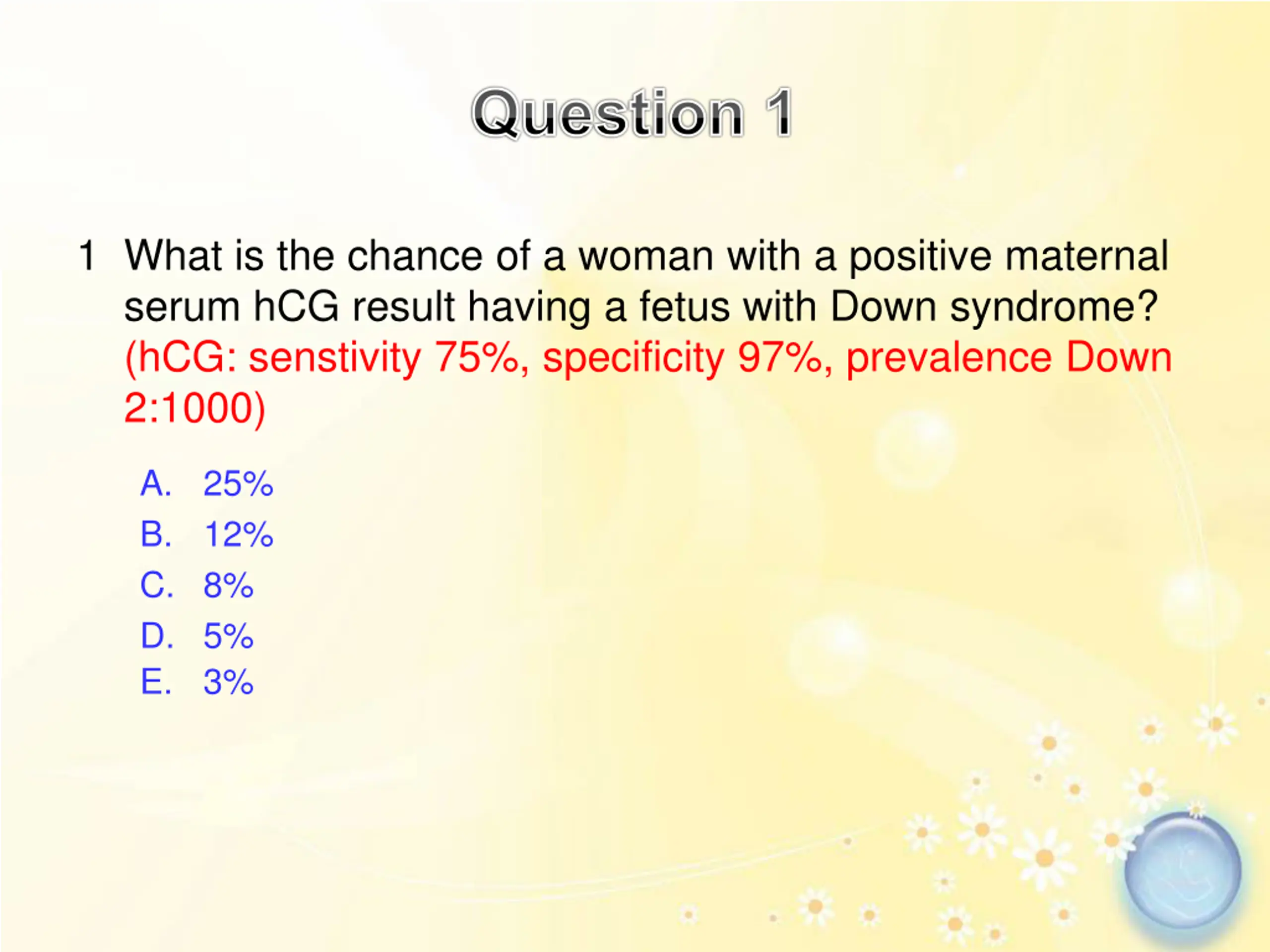 Question 1

1 What is the chance of a woman with a positive maternal serum hCG result having a fetus with Down syndrome? (hCG: senstivity 75%, specificity 97%, prevalence Down 2:1000)

A. 25%
B. 12%
C. 8%
D. 5%
E. 3%